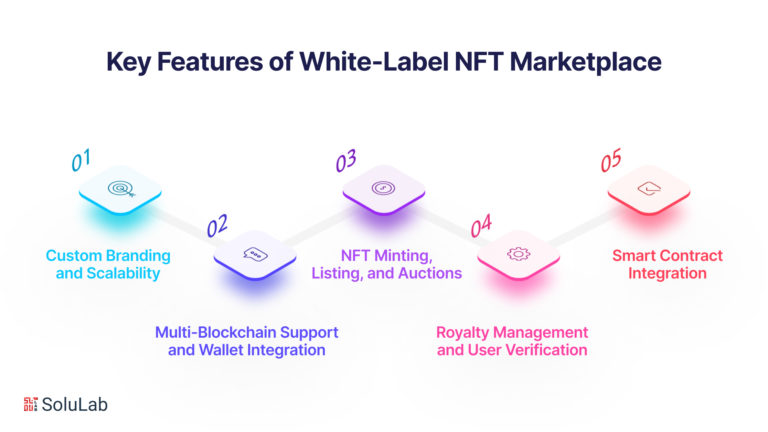 Key Features of White-Label NFT Marketplace

01
Custom Branding and Scalability

02
Multi-Blockchain Support and Wallet Integration

03
NFT Minting, Listing, and Auctions

04
Royalty Management and User Verification

05
Smart Contract Integration

SoluLab